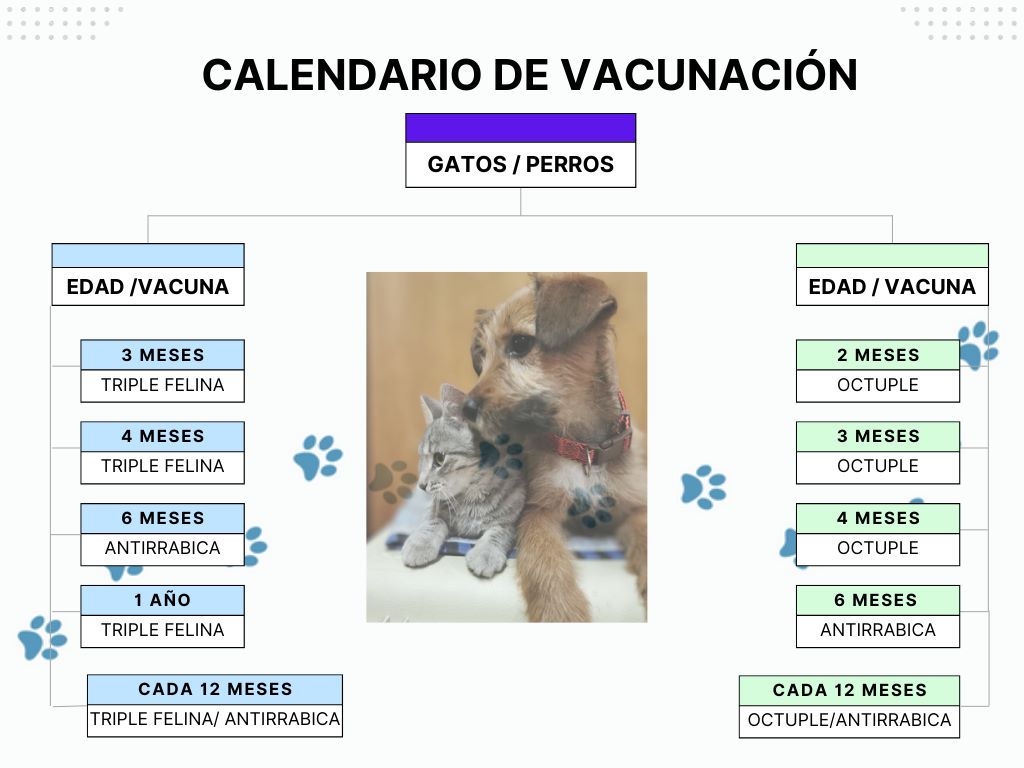 CALENDARIO DE VACUNACIÓN

GATOS / PERROS

EDAD /VACUNA

3 MESES
TRIPLE FELINA

4 MESES
TRIPLE FELINA

6 MESES
ANTIRRABICA

1 AÑO
TRIPLE FELINA

CADA 12 MESES
TRIPLE FELINA/ ANTIRRABICA

EDAD / VACUNA

2 MESES
OCTUPLE

3 MESES
OCTUPLE

4 MESES
OCTUPLE

6 MESES
ANTIRRABICA

CADA 12 MESES
OCTUPLE/ANTIRRABICA